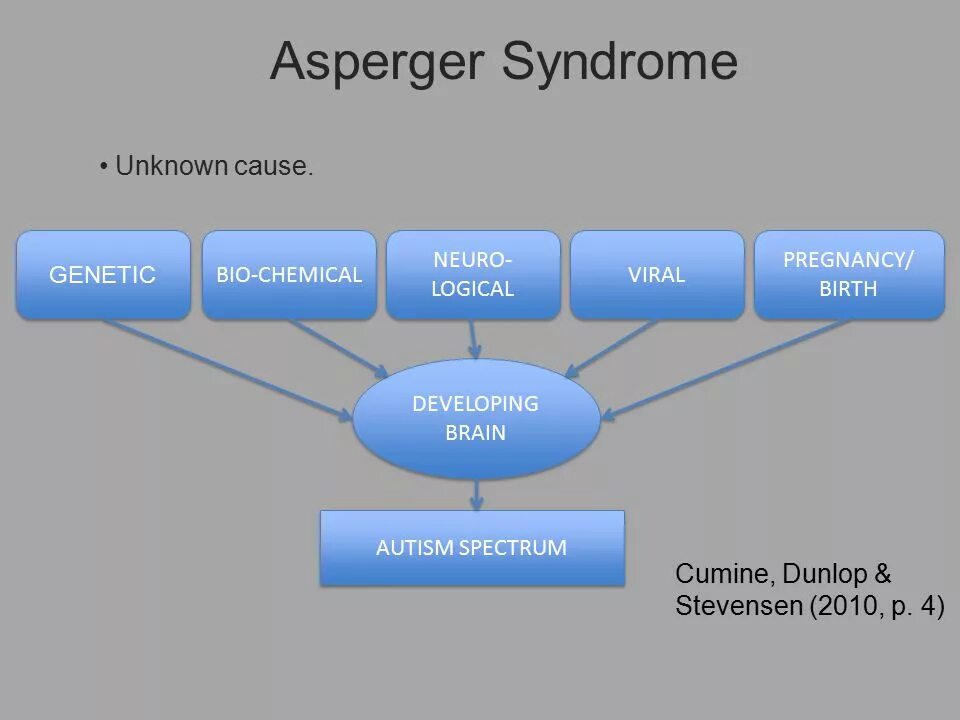 Asperger Syndrome

• Unknown cause.

GENETIC

BIO-CHEMICAL

NEURO-LOGICAL

VIRAL

PREGNANCY/ BIRTH

DEVELOPING BRAIN

AUTISM SPECTRUM

Cumine, Dunlop & Stevensen (2010, p. 4)